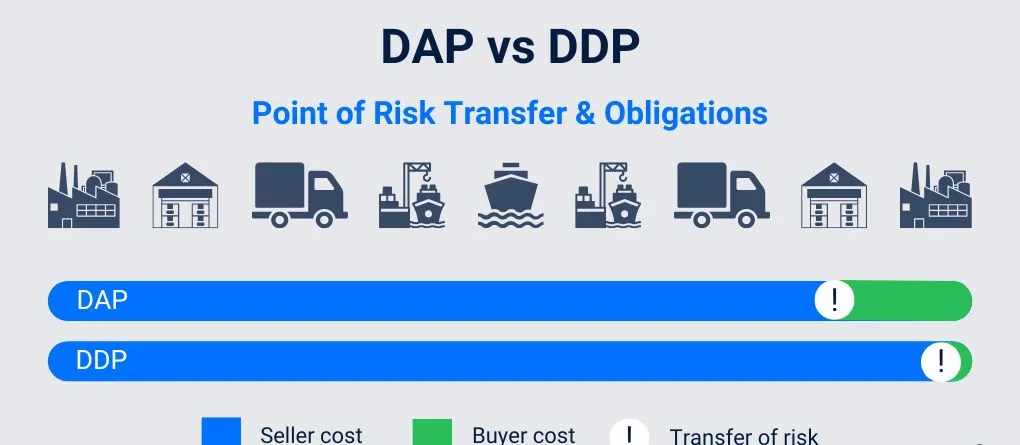 DAP vs DDP

Point of Risk Transfer & Obligations

DAP !

DDP !

Seller cost Buyer cost ! Transfer of risk